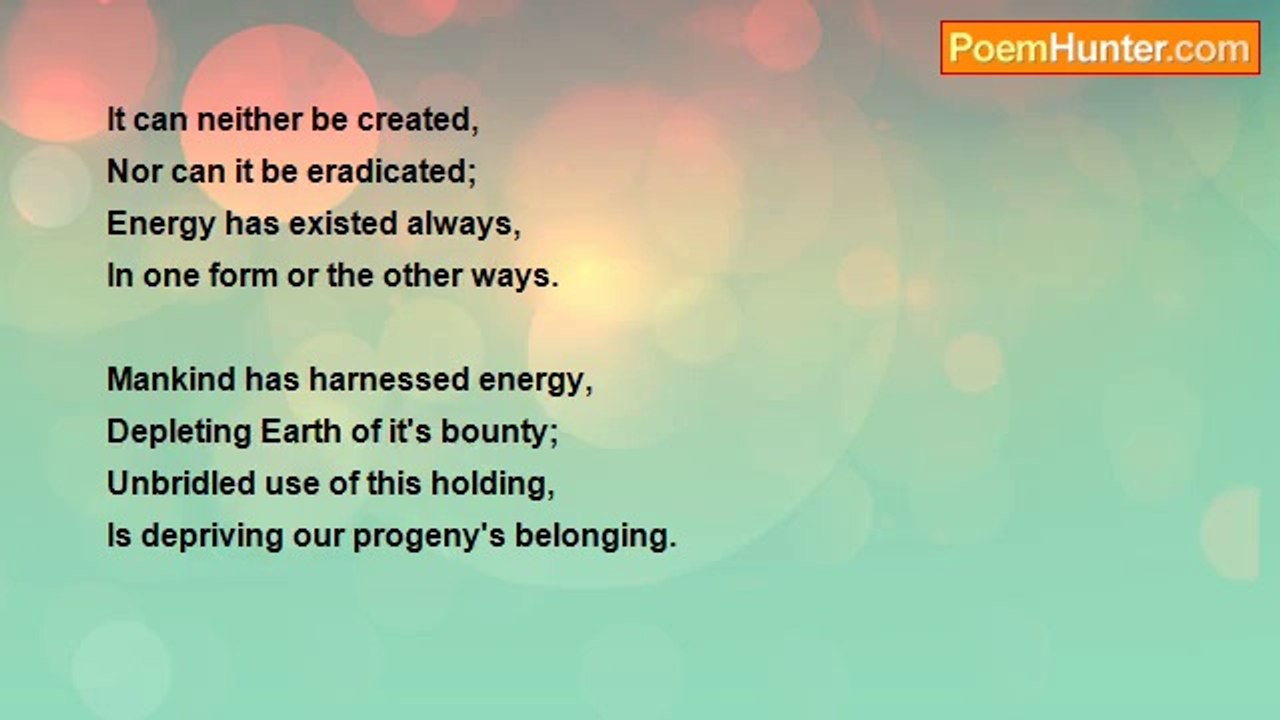 PoemHunter.com

It can neither be created,
Nor can it be eradicated;
Energy has existed always,
In one form or the other ways.

Mankind has harnessed energy,
Depleting Earth of it's bounty;
Unbridled use of this holding,
Is depriving our progeny's belonging.